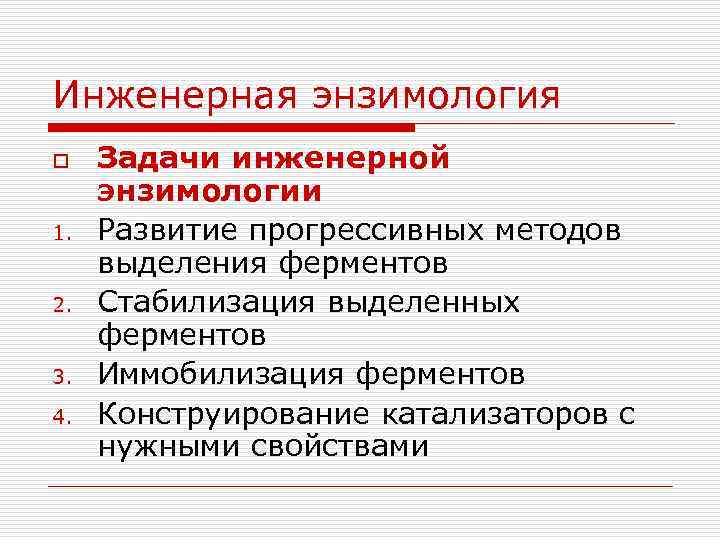 Инженерная энзимология

Задачи инженерной энзимологии

1. Развитие прогрессивных методов выделения ферментов
2. Стабилизация выделенных ферментов
3. Иммобилизация ферментов
4. Конструирование катализаторов с нужными свойствами